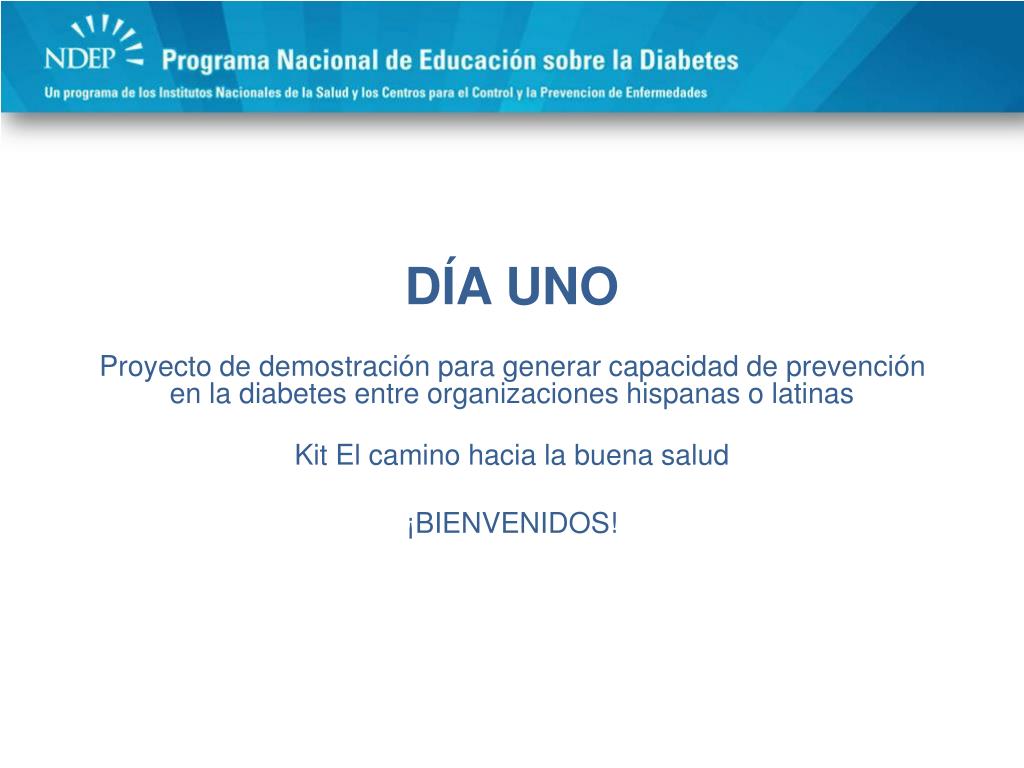 NDEP Programa Nacional de Educación sobre la Diabetes

Un programa de los Institutos Nacionales de la Salud y los Centros para el Control y la Prevencion de Enfermedades

DÍA UNO

Proyecto de demostración para generar capacidad de prevención en la diabetes entre organizaciones hispanas o latinas

Kit El camino hacia la buena salud

¡BIENVENIDOS!